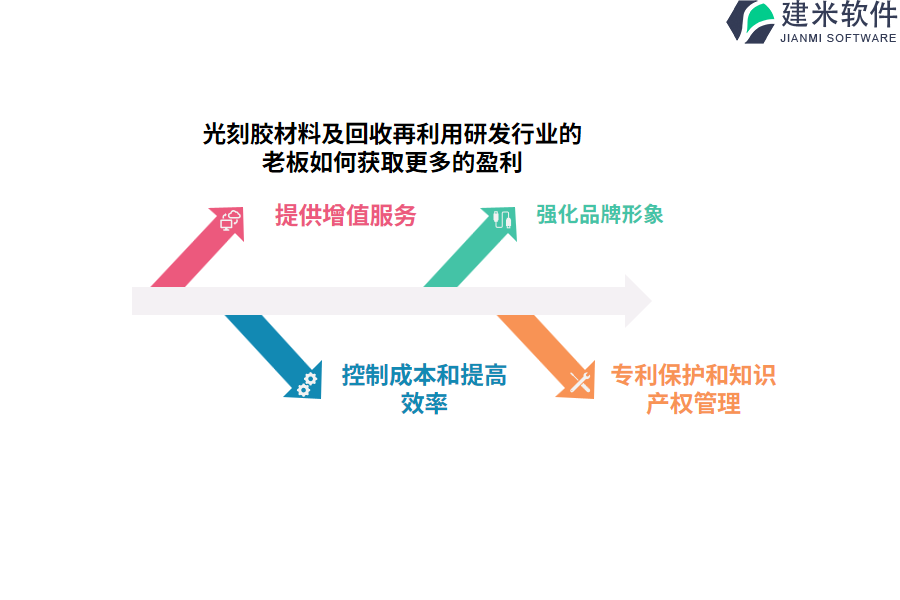 建米软件
JIANMI SOFTWARE

光刻胶材料及回收再利用研发行业的老板如何获取更多的盈利

提供增值服务

强化品牌形象

控制成本和提高效率

专利保护和知识产权管理